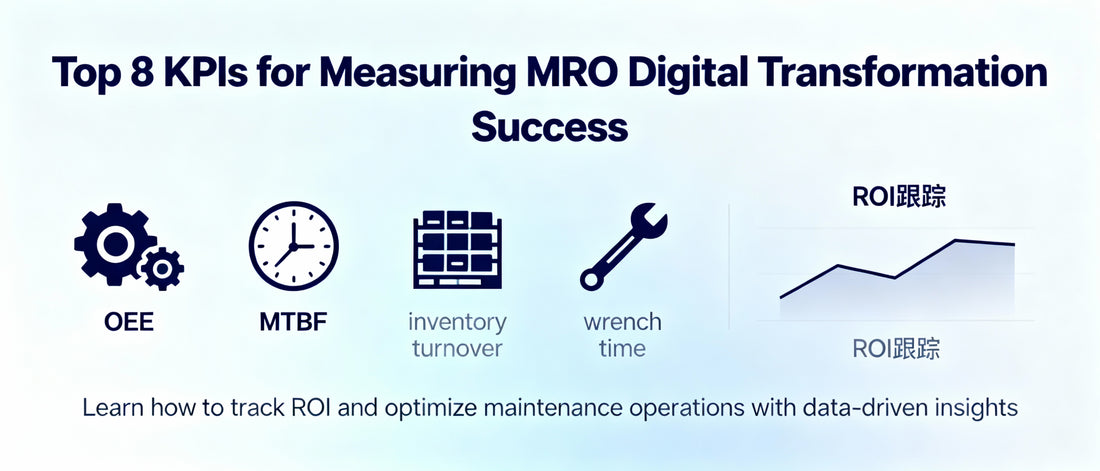 Top 8 KPIs for Measuring MRO Digital Transformation Success

OEE

MTBF

inventory turnover

wrench time

ROI跟踪

ROI跟踪

Learn how to track ROI and optimize maintenance operations with data-driven insights